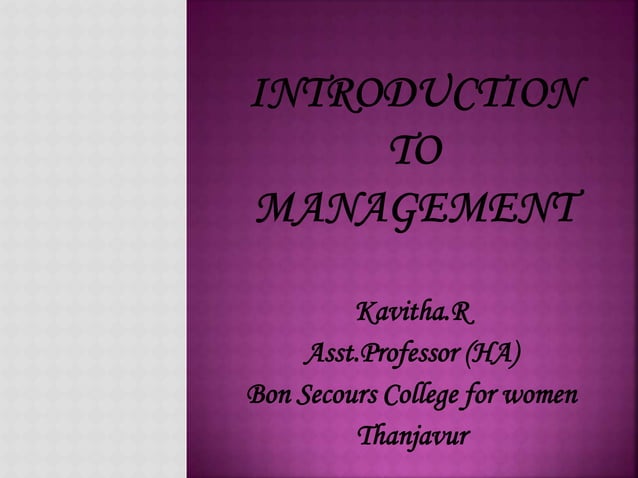 INTRODUCTION TO MANAGEMENT

Kavitha.R
Asst.Professor (HA)
Bon Secours College for women
Thanjavur